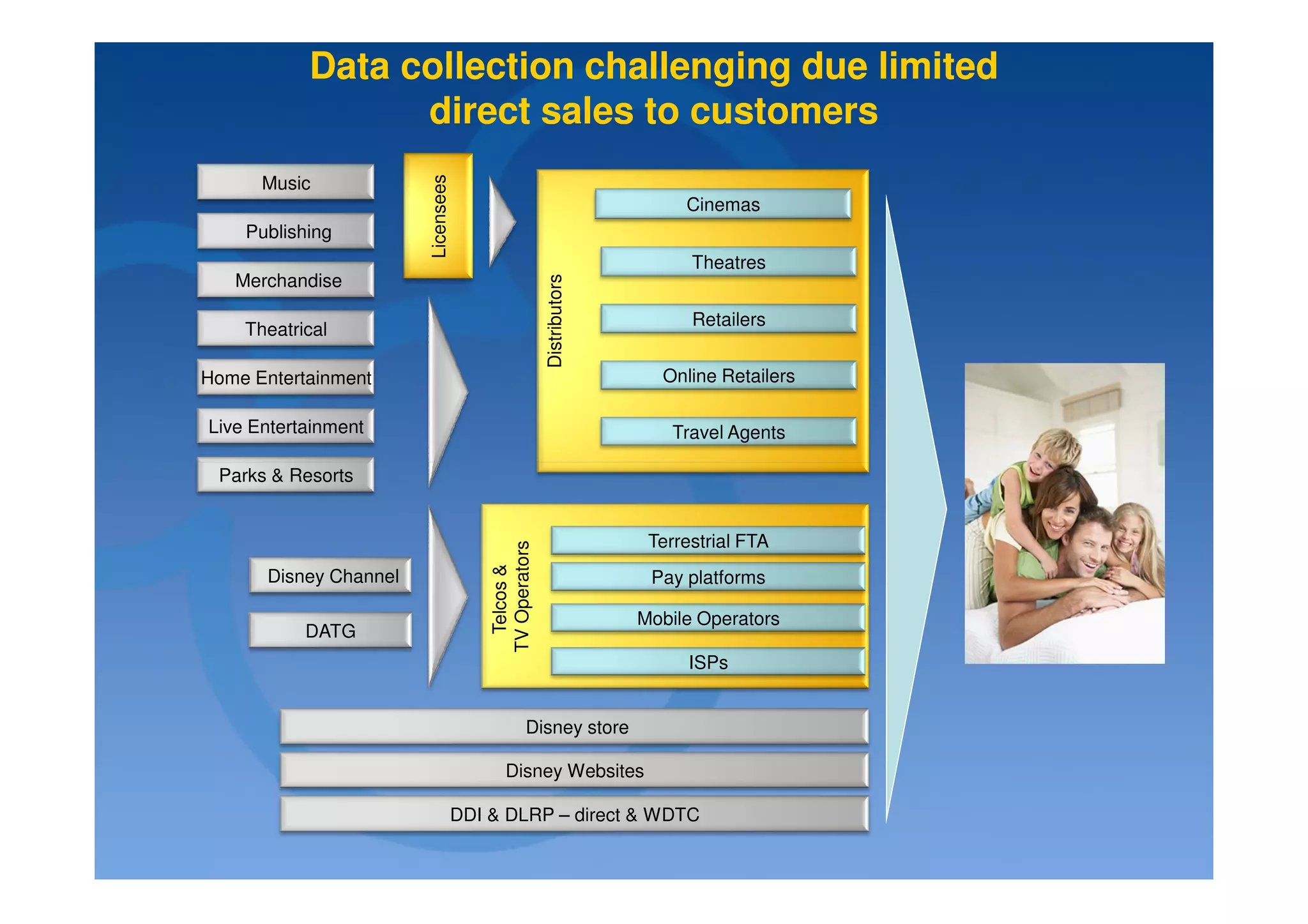 Data collection challenging due limited direct sales to customers

Music

Publishing

Merchandise

Theatrical

Home Entertainment

Live Entertainment

Parks & Resorts

Licensees

Distributors

Cinemas

Theatres

Retailers

Online Retailers

Travel Agents

Disney Channel

DATG

Telcos & TV Operators

Terrestrial FTA

Pay platforms

Mobile Operators

ISPs

Disney store

Disney Websites

DDI & DLRP – direct & WDTC